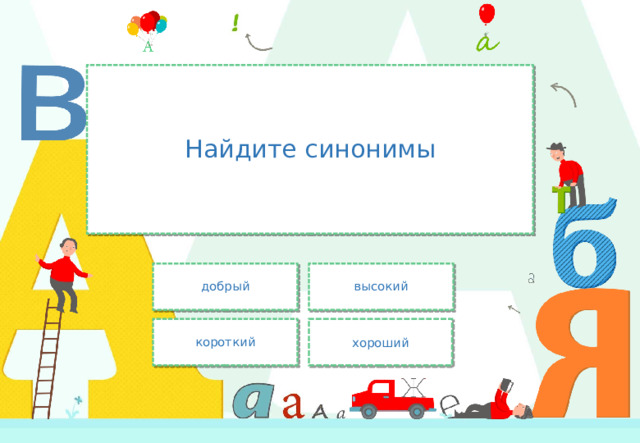 Найдите синонимы

добрый

высокий

короткий

хороший